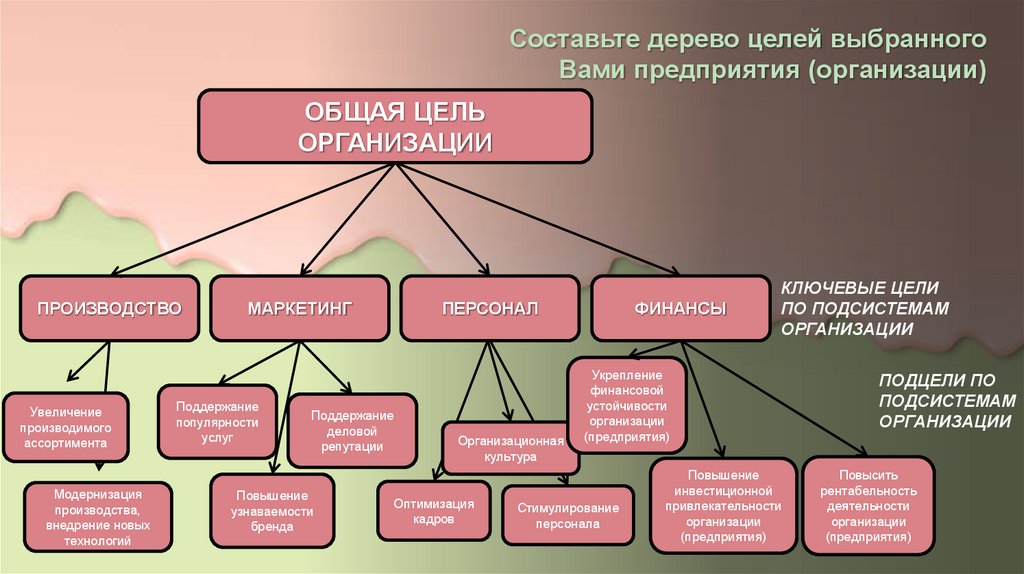 Составьте дерево целей выбранного Вами предприятия (организации)

ОБЩАЯ ЦЕЛЬ ОРГАНИЗАЦИИ

ПРОИЗВОДСТВО

МАРКЕТИНГ

ПЕРСОНАЛ

ФИНАНСЫ

КЛЮЧЕВЫЕ ЦЕЛИ ПО ПОДСИСТЕМАМ ОРГАНИЗАЦИИ

ПОДЦЕЛИ ПО ПОДСИСТЕМАМ ОРГАНИЗАЦИИ

Увеличение производимого ассортимента

Модернизация производства, внедрение новых технологий

Поддержание популярности услуг

Поддержание деловой репутации

Повышение узнаваемости бренда

Организационная культура

Оптимизация кадров

Стимулирование персонала

Укрепление финансовой устойчивости организации (предприятия)

Повышение инвестиционной привлекательности организации (предприятия)

Повысить рентабельность деятельности организации (предприятия)